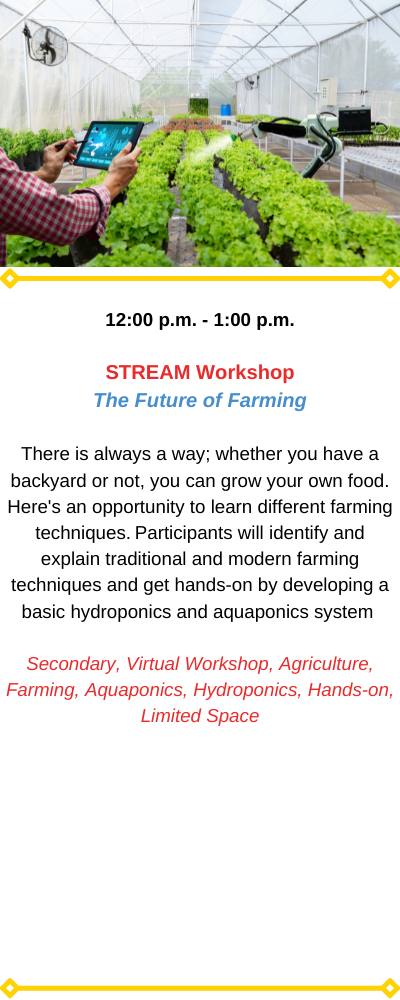 12:00 p.m. - 1:00 p.m.

STREAM Workshop
The Future of Farming

There is always a way; whether you have a backyard or not, you can grow your own food. Here's an opportunity to learn different farming techniques. Participants will identify and explain traditional and modern farming techniques and get hands-on by developing a basic hydroponics and aquaponics system

Secondary, Virtual Workshop, Agriculture, Farming, Aquaponics, Hydroponics, Hands-on, Limited Space